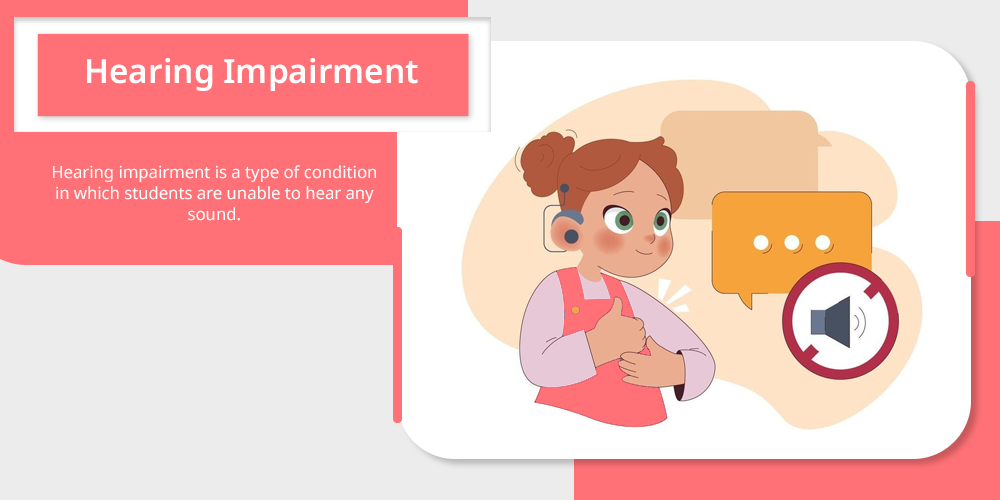 Hearing Impairment

Hearing impairment is a type of condition in which students are unable to hear any sound.